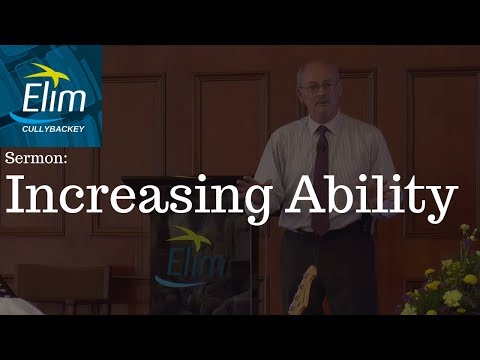 Elim
CULLYBACKEY

Sermon:
Increasing Ability

Elim